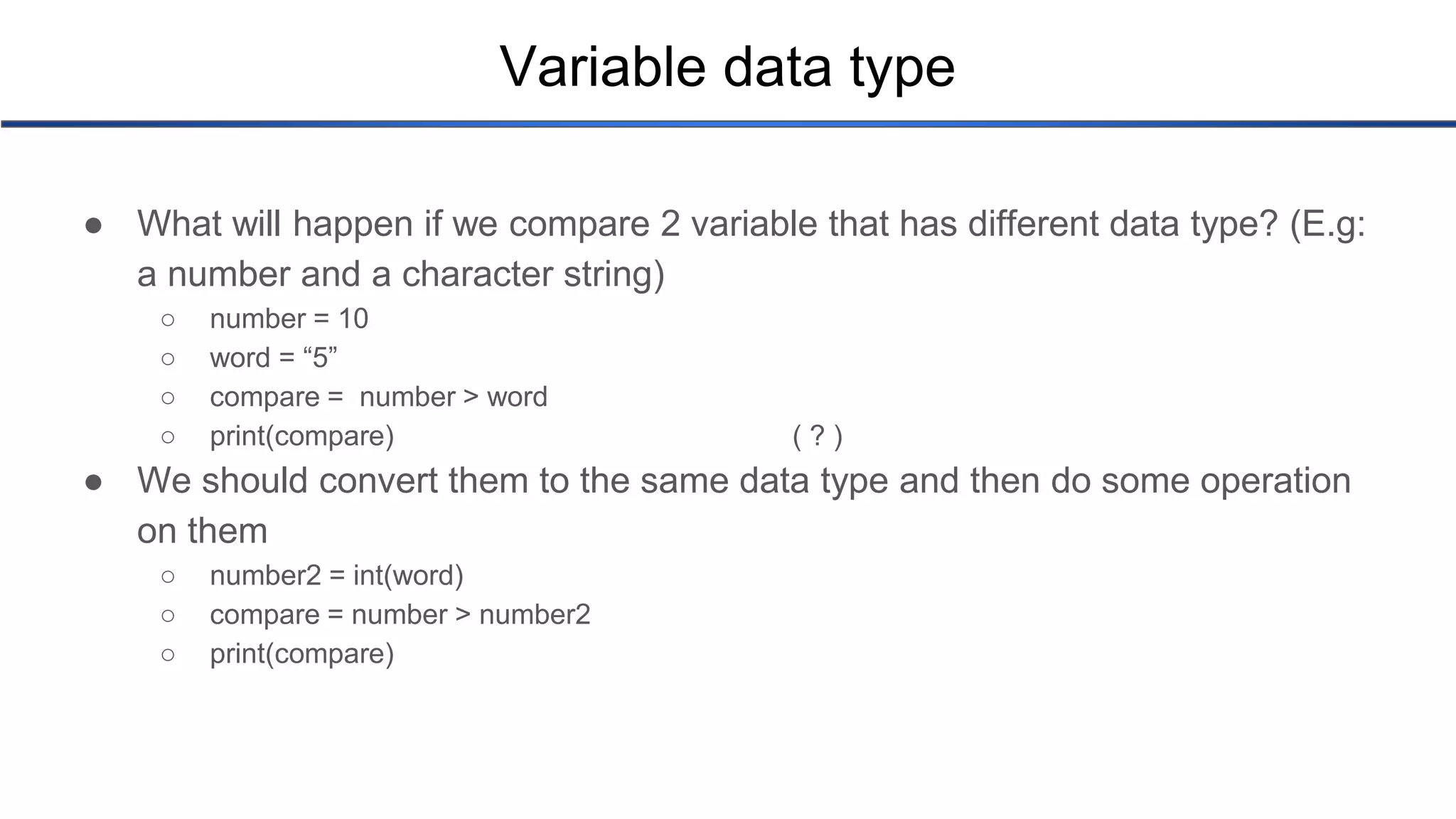 Variable data type

● What will happen if we compare 2 variable that has different data type? (E.g: a number and a character string)
  ○ number = 10
  ○ word = “5”
  ○ compare = number > word
  ○ print(compare) ( ? )
● We should convert them to the same data type and then do some operation on them
  ○ number2 = int(word)
  ○ compare = number > number2
  ○ print(compare)